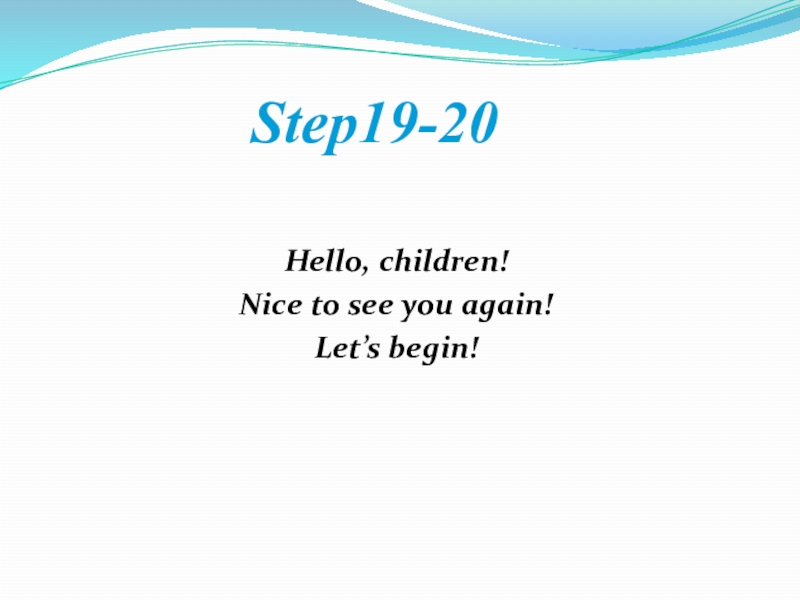 Step19-20

Hello, children!
Nice to see you again!
Let’s begin!